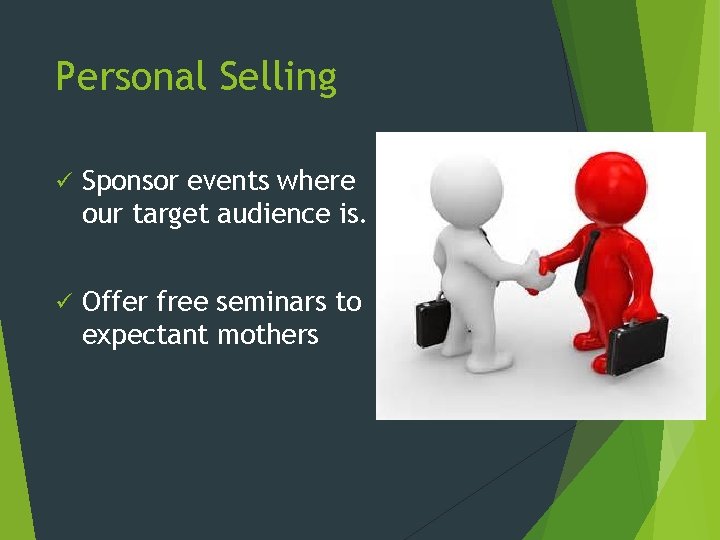 Personal Selling

✓ Sponsor events where our target audience is.

✓ Offer free seminars to expectant mothers